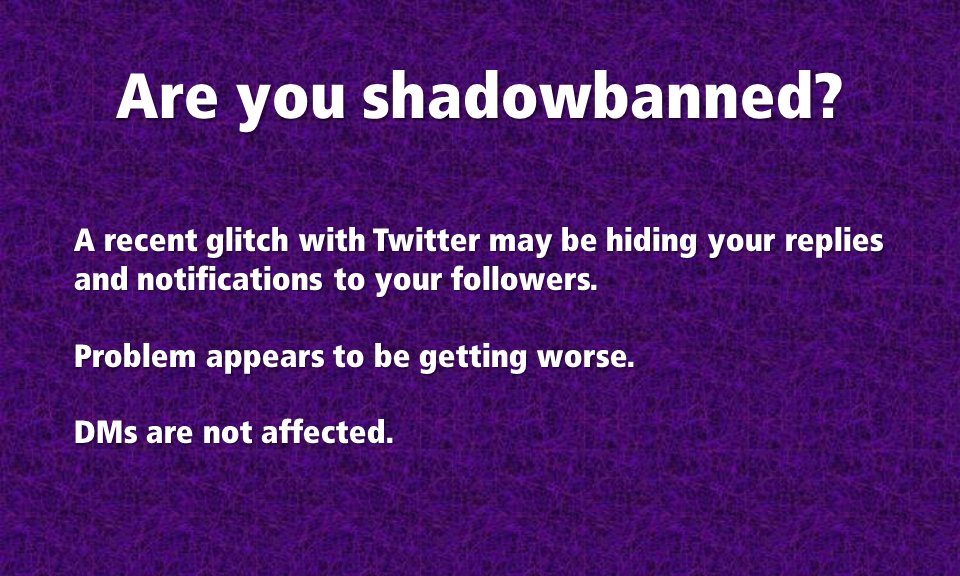 Are you shadowbanned?

A recent glitch with Twitter may be hiding your replies and notifications to your followers.

Problem appears to be getting worse.

DMs are not affected.